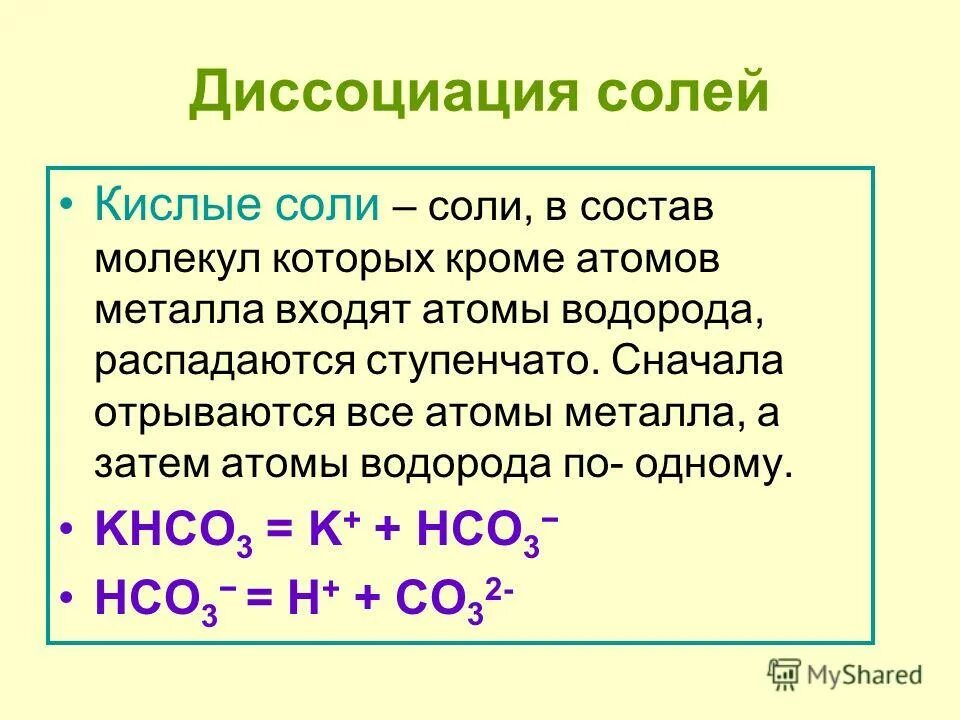 Диссоциация солей

• Кислые соли – соли, в состав молекул которых кроме атомов металла входят атомы водорода, распадаются ступенчато. Сначала отрываются все атомы металла, а затем атомы водорода по- одному.

• $KHCO_3 = K^+ + HCO_3^-$

• $HCO_3^- = H^+ + CO_3^{2-}$

MyShared